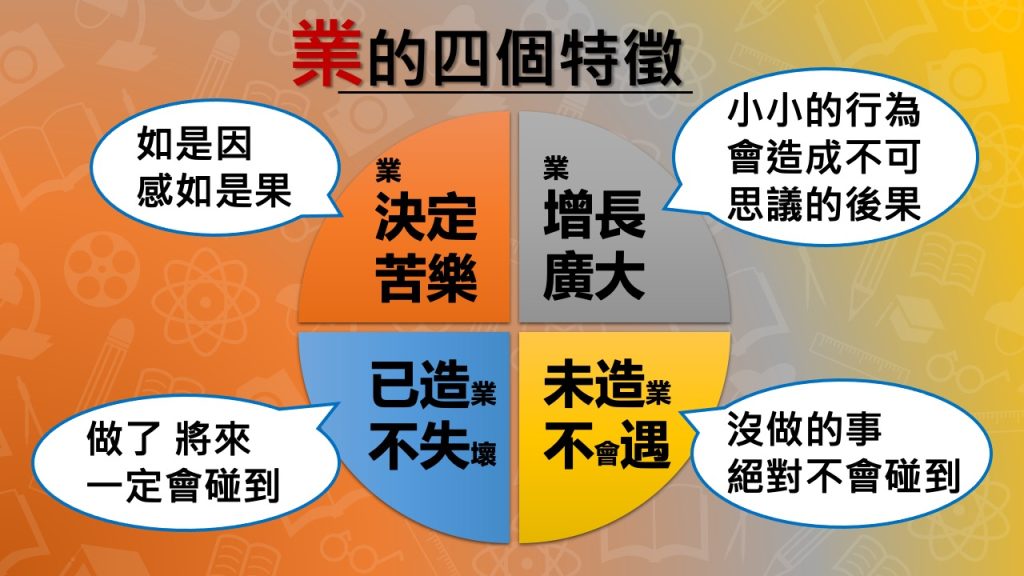 業的四個特徵

如是因
感如是果

業
決定
苦樂

業
增長
廣大

小小的行為
會造成不可
思議的後果

已造業
不失壞

未造業
不會遇

做了 將來
一定會碰到

沒做的事
絕對不會碰到